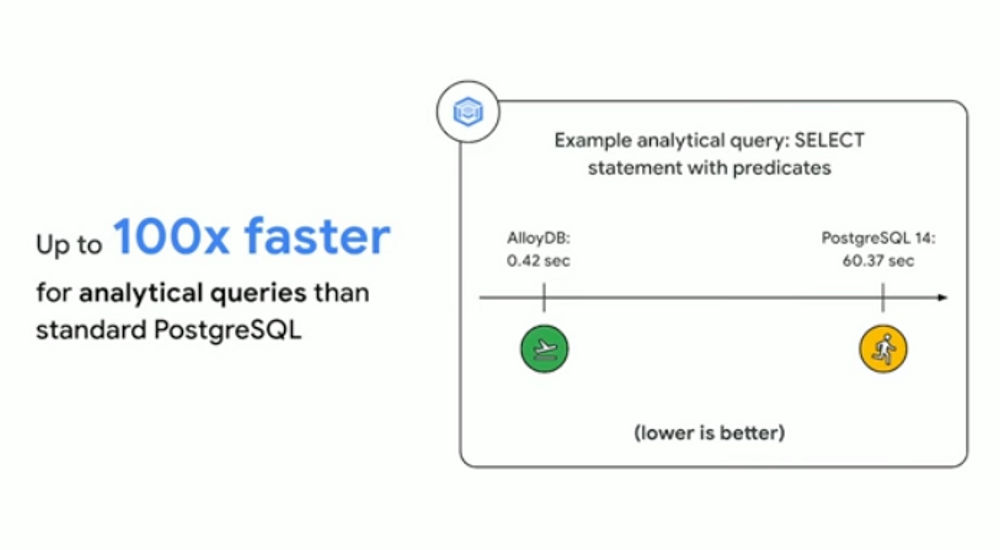 Up to 100x faster for analytical queries than standard PostgreSQL

Example analytical query: SELECT statement with predicates

AlloyDB: 0.42 sec

PostgreSQL 14: 60.37 sec

(lower is better)